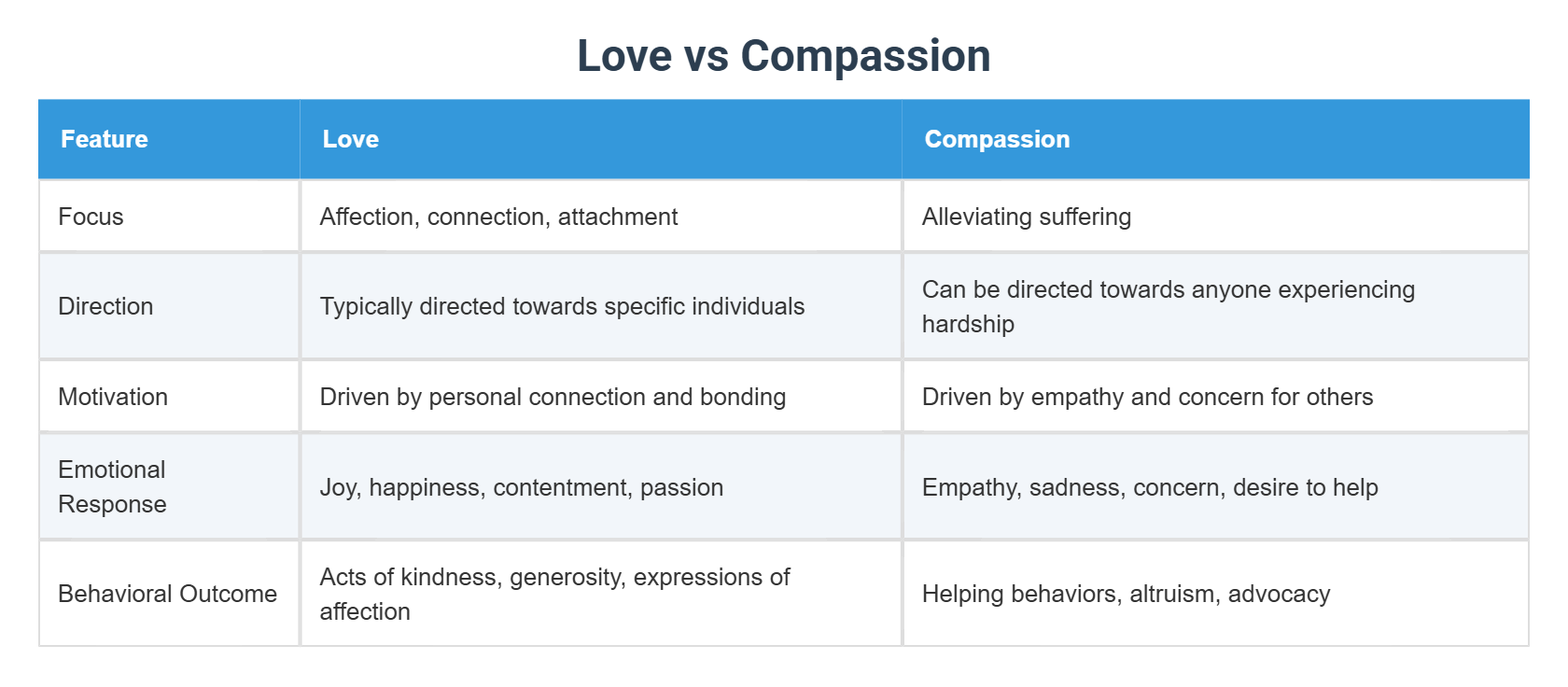 Love vs Compassion

| Feature | Love | Compassion |
|---|---|---|
| Focus | Affection, connection, attachment | Alleviating suffering |
| Direction | Typically directed towards specific individuals | Can be directed towards anyone experiencing hardship |
| Motivation | Driven by personal connection and bonding | Driven by empathy and concern for others |
| Emotional Response | Joy, happiness, contentment, passion | Empathy, sadness, concern, desire to help |
| Behavioral Outcome | Acts of kindness, generosity, expressions of affection | Helping behaviors, altruism, advocacy |